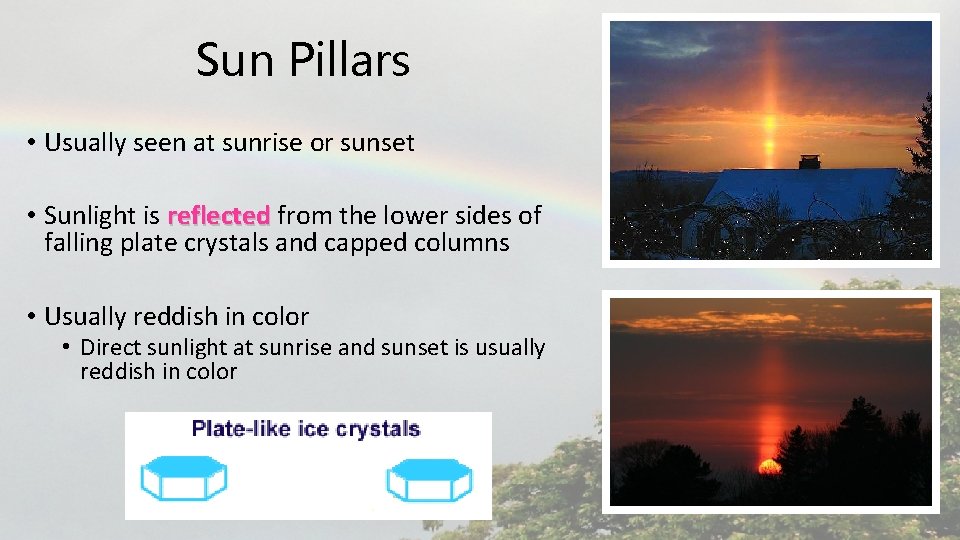 Sun Pillars

• Usually seen at sunrise or sunset

• Sunlight is reflected from the lower sides of falling plate crystals and capped columns

• Usually reddish in color
  • Direct sunlight at sunrise and sunset is usually reddish in color

Plate-like ice crystals